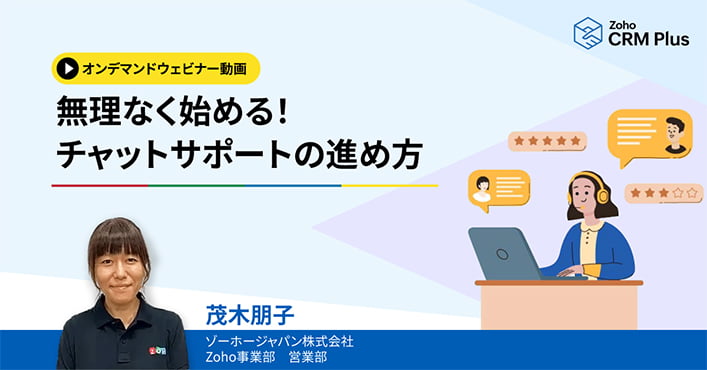 Zoho
CRM Plus

オンデマンドウェビナー動画

無理なく始める！
チャットサポートの進め方

茂木朋子

ゾーホージャパン株式会社
Zoho事業部　営業部